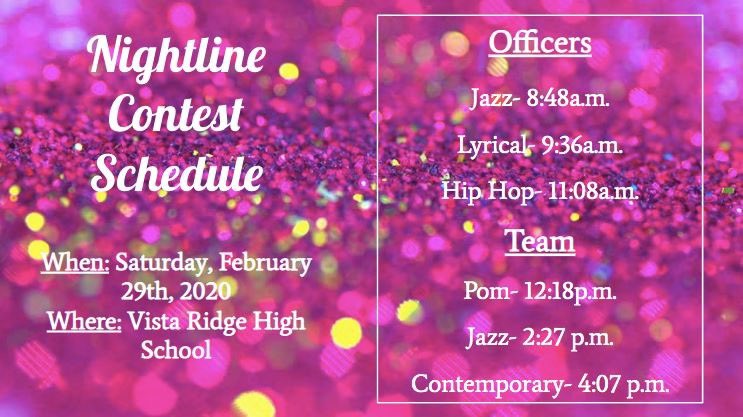 Nightline Contest Schedule

When: Saturday, February 29th, 2020
Where: Vista Ridge High School

Officers

Jazz- 8:48a.m.

Lyrical- 9:36a.m.

Hip Hop- 11:08a.m.

Team

Pom- 12:18p.m.

Jazz- 2:27 p.m.

Contemporary- 4:07 p.m.